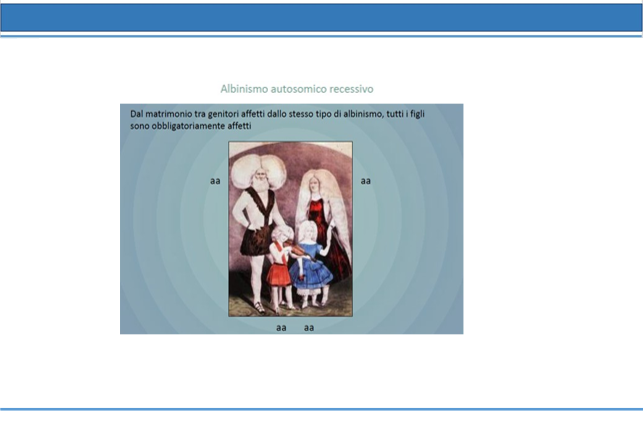 Albinismo autosomico recessivo

Dal matrimonio tra genitori affetti dallo stesso tipo di albinismo, tutti i figli sono obbligatoriamente affetti

aa

aa

aa aa